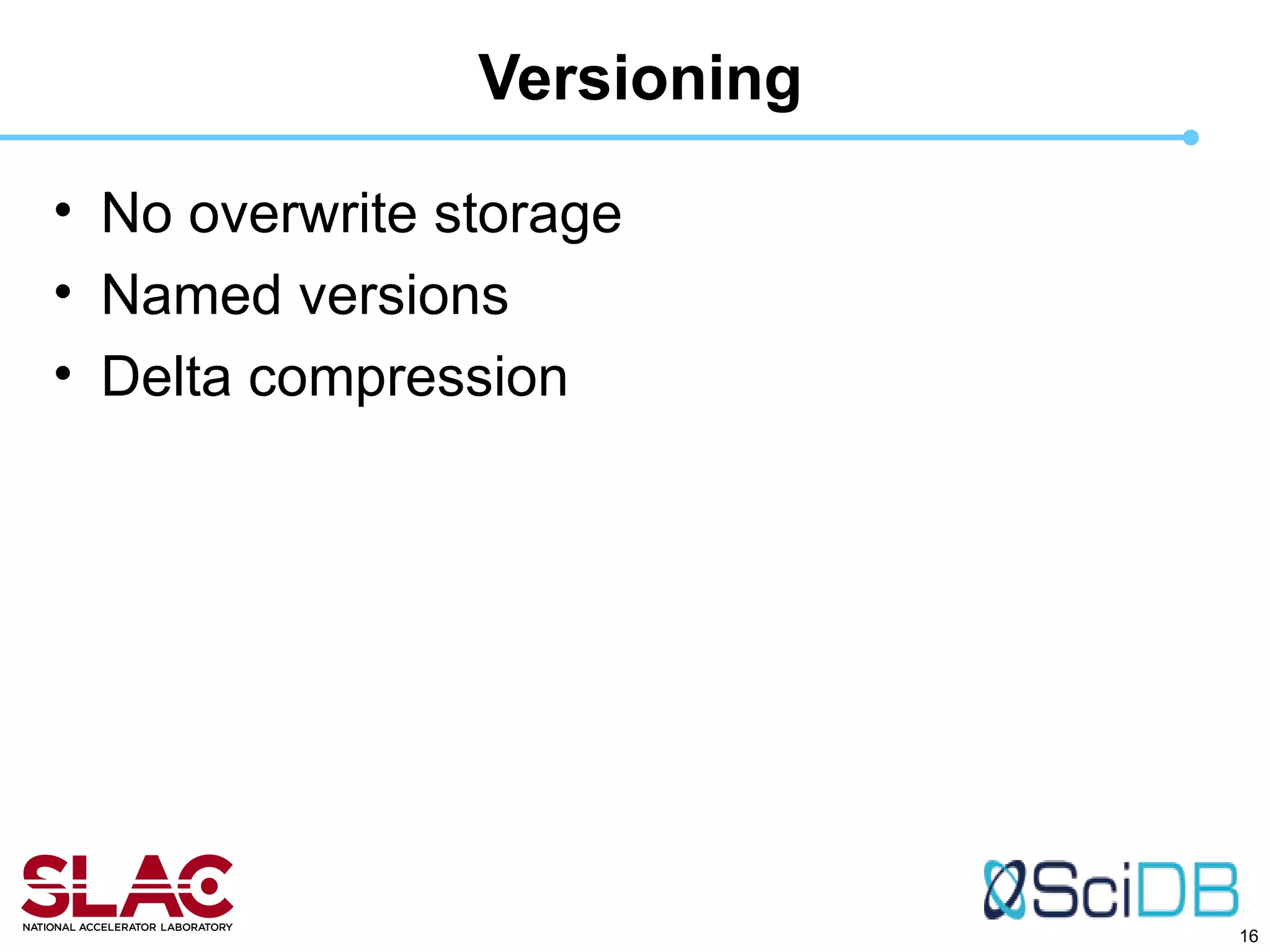 Versioning

• No overwrite storage
• Named versions
• Delta compression

SLAC
NATIONAL ACCELERATOR LABORATORY

SciDB

16